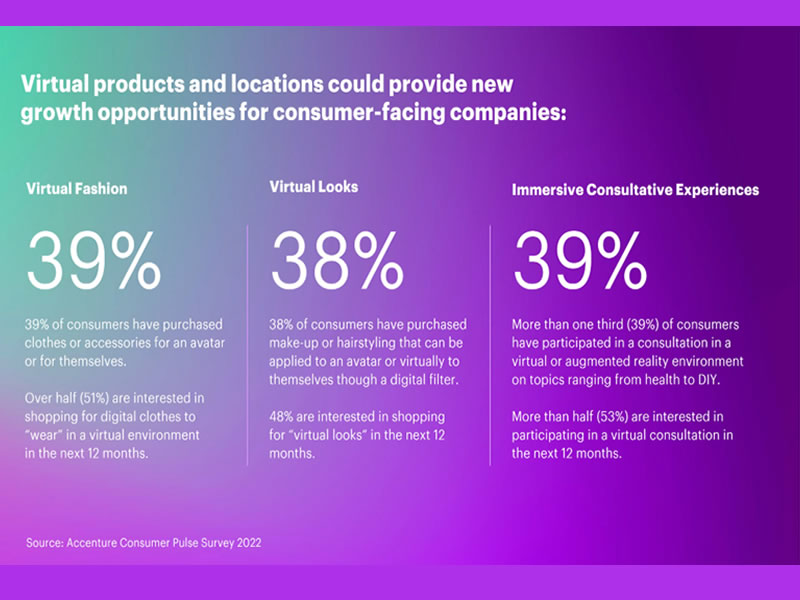 Virtual products and locations could provide new growth opportunities for consumer-facing companies:

Virtual Fashion

39%

39% of consumers have purchased clothes or accessories for an avatar or for themselves.

Over half (51%) are interested in shopping for digital clothes to "wear" in a virtual environment in the next 12 months.

Virtual Looks

38%

38% of consumers have purchased make-up or hairstyling that can be applied to an avatar or virtually to themselves though a digital filter.

48% are interested in shopping for "virtual looks" in the next 12 months.

Immersive Consultative Experiences

39%

More than one third (39%) of consumers have participated in a consultation in a virtual or augmented reality environment on topics ranging from health to DIY.

More than half (53%) are interested in participating in a virtual consultation in the next 12 months.

Source: Accenture Consumer Pulse Survey 2022